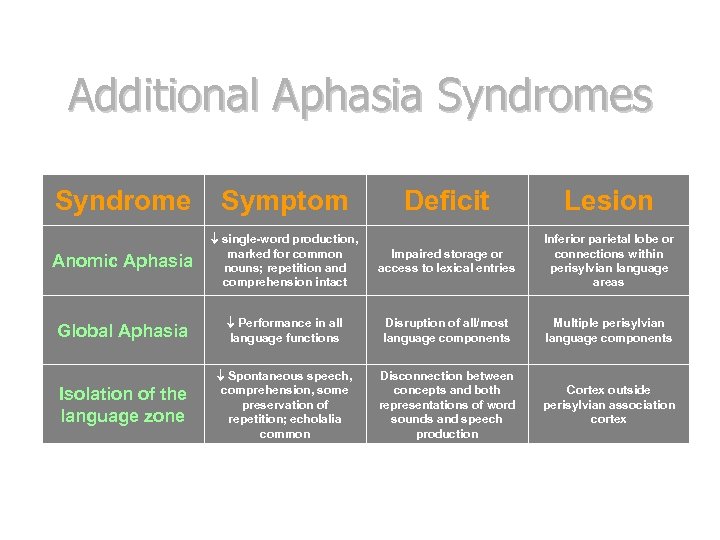 Additional Aphasia Syndromes

| Syndrome | Symptom | Deficit | Lesion |
|---|---|---|---|
| Anomic Aphasia | ↓ single-word production, marked for common nouns; repetition and comprehension intact | Impaired storage or access to lexical entries | Inferior parietal lobe or connections within perisylvian language areas |
| Global Aphasia | ↓ Performance in all language functions | Disruption of all/most language components | Multiple perisylvian language components |
| Isolation of the language zone | ↓ Spontaneous speech, comprehension, some preservation of repetition; echolalia common | Disconnection between concepts and both representations of word sounds and speech production | Cortex outside perisylvian association cortex |